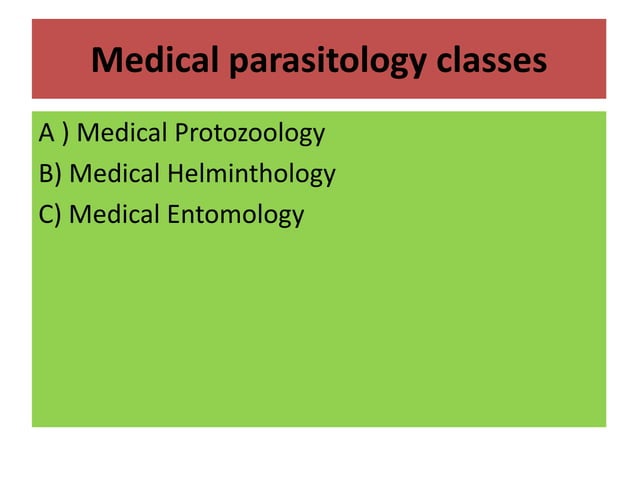 Medical parasitology classes

A ) Medical Protozoology
B) Medical Helminthology
C) Medical Entomology